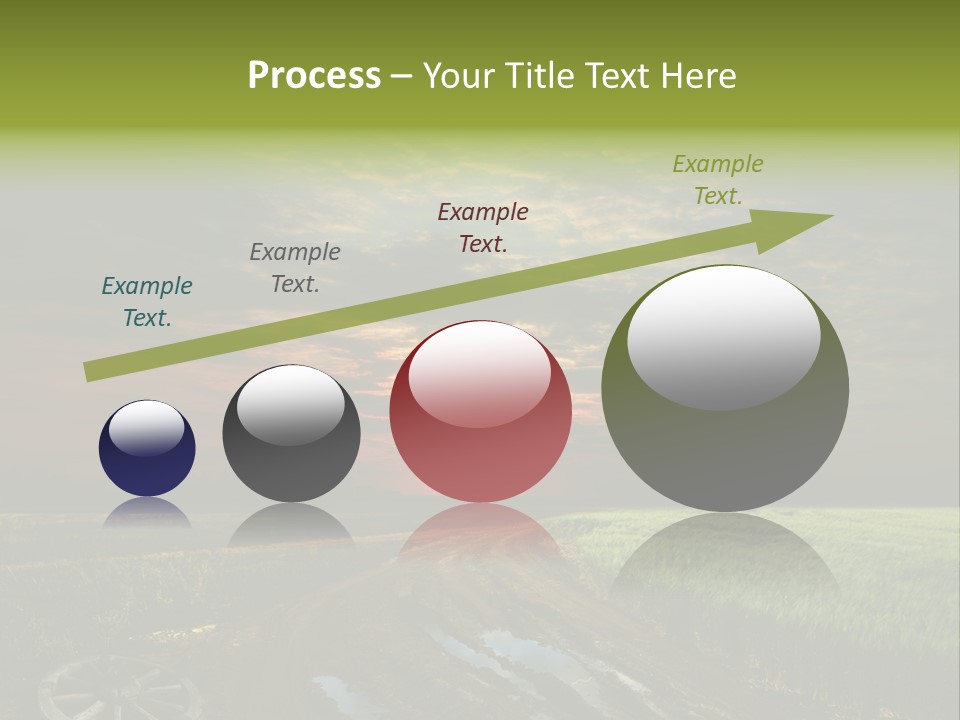 Process – Your Title Text Here

Example Text.

Example Text.

Example Text.

Example Text.